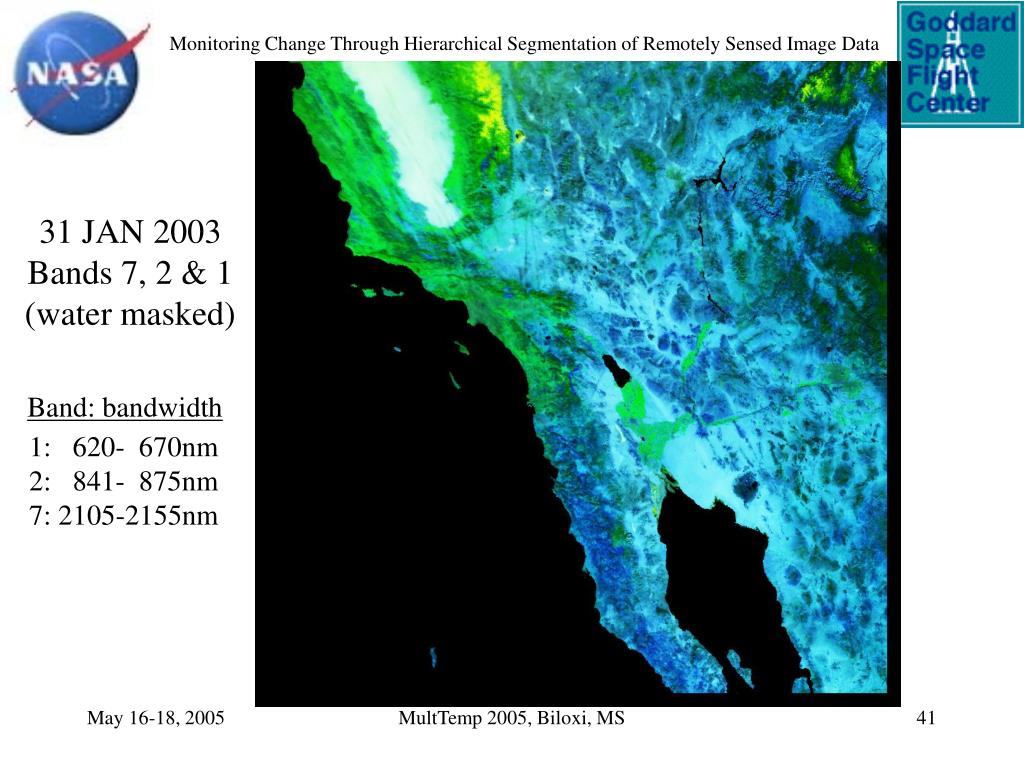 NASA

Monitoring Change Through Hierarchical Segmentation of Remotely Sensed Image Data

Goddard Space Flight Center

31 JAN 2003
Bands 7, 2 & 1
(water masked)

Band: bandwidth
1: 620- 670nm
2: 841- 875nm
7: 2105-2155nm

May 16-18, 2005

MultTemp 2005, Biloxi, MS

41